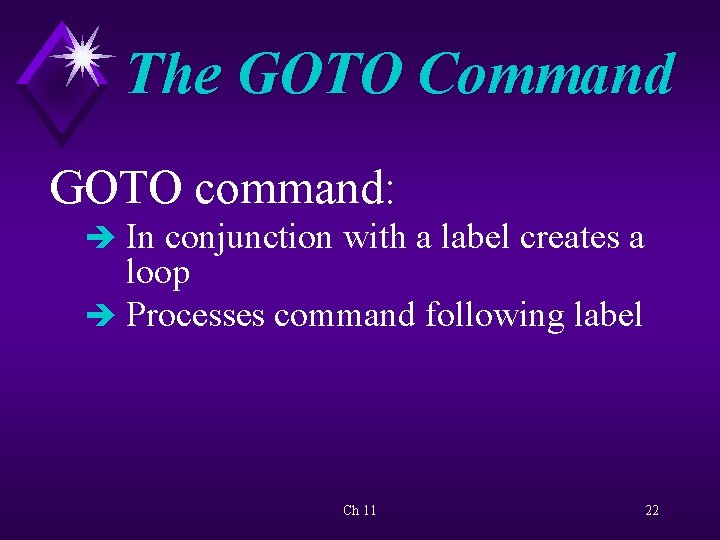 The GOTO Command

GOTO command:

➔ In conjunction with a label creates a loop
➔ Processes command following label

Ch 11

22